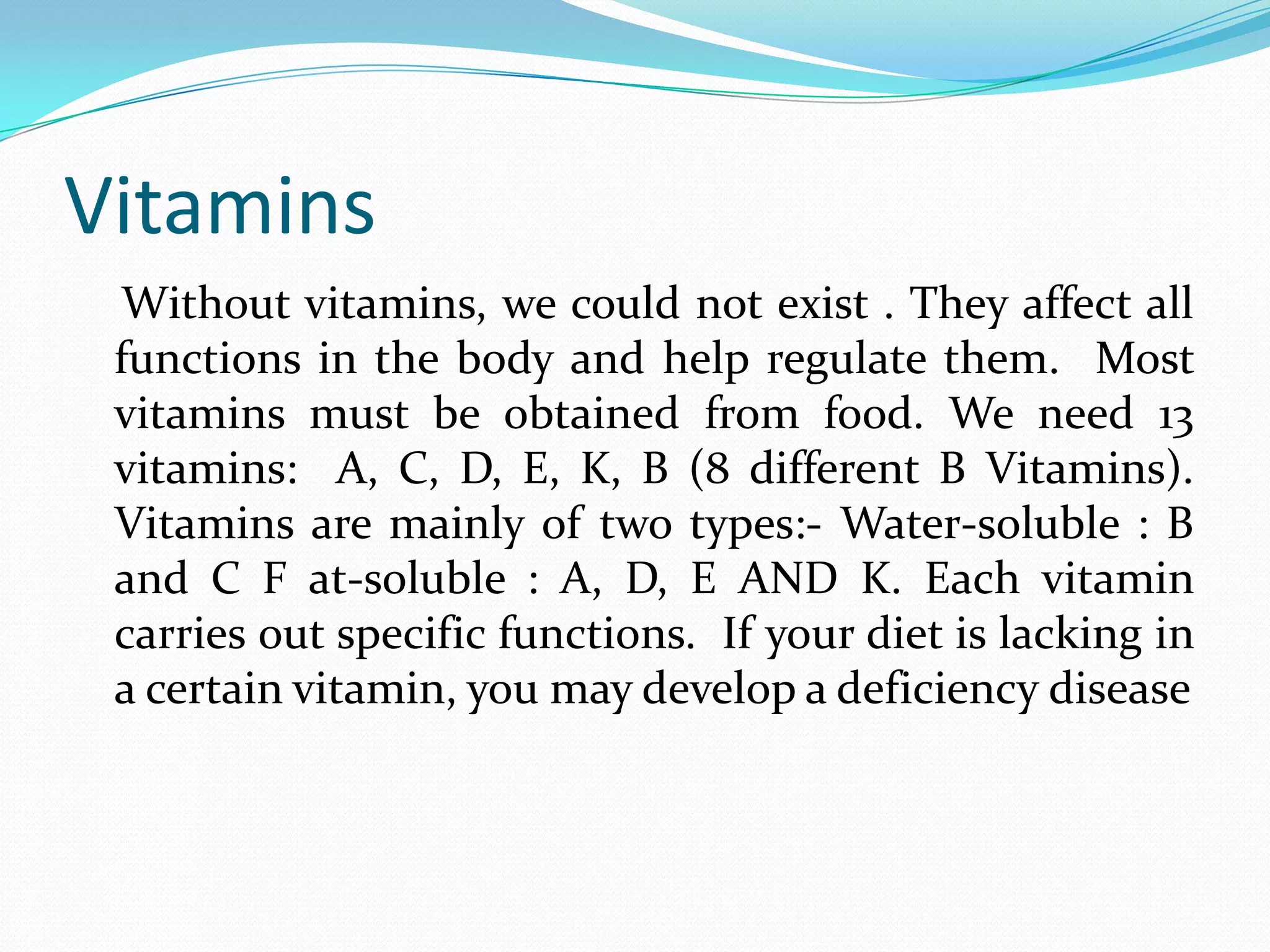 Vitamins

Without vitamins, we could not exist . They affect all functions in the body and help regulate them. Most vitamins must be obtained from food. We need 13 vitamins: A, C, D, E, K, B (8 different B Vitamins). Vitamins are mainly of two types:- Water-soluble : B and C F at-soluble : A, D, E AND K. Each vitamin carries out specific functions. If your diet is lacking in a certain vitamin, you may develop a deficiency disease